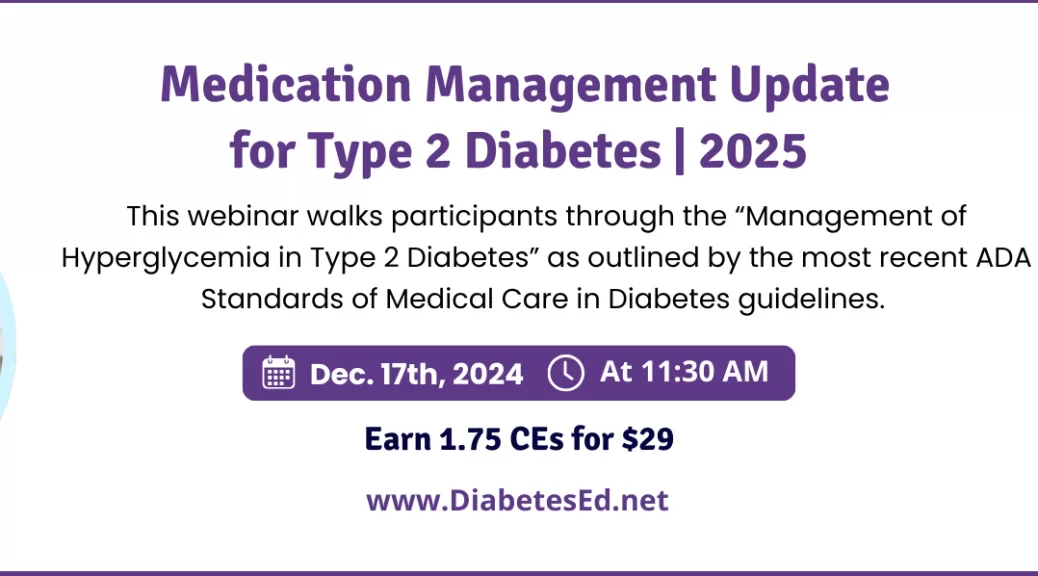 Medication Management Update for Type 2 Diabetes | 2025

This webinar walks participants through the “Management of Hyperglycemia in Type 2 Diabetes” as outlined by the most recent ADA Standards of Medical Care in Diabetes guidelines.

Dec. 17th, 2024 At 11:30 AM

Earn 1.75 CEs for $29

www.DiabetesEd.net